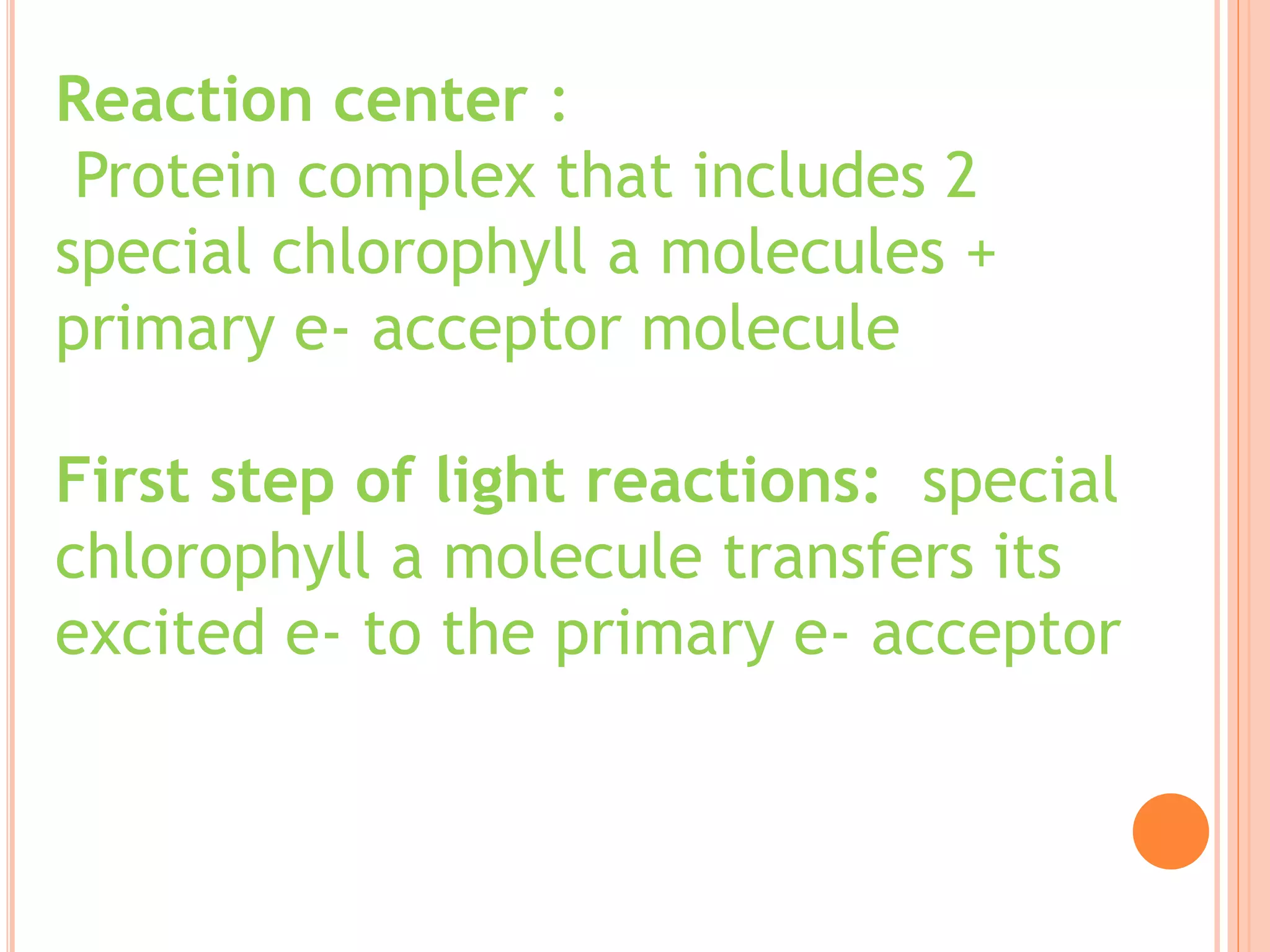 Reaction center :
Protein complex that includes 2 special chlorophyll a molecules + primary e- acceptor molecule

First step of light reactions: special chlorophyll a molecule transfers its excited e- to the primary e- acceptor